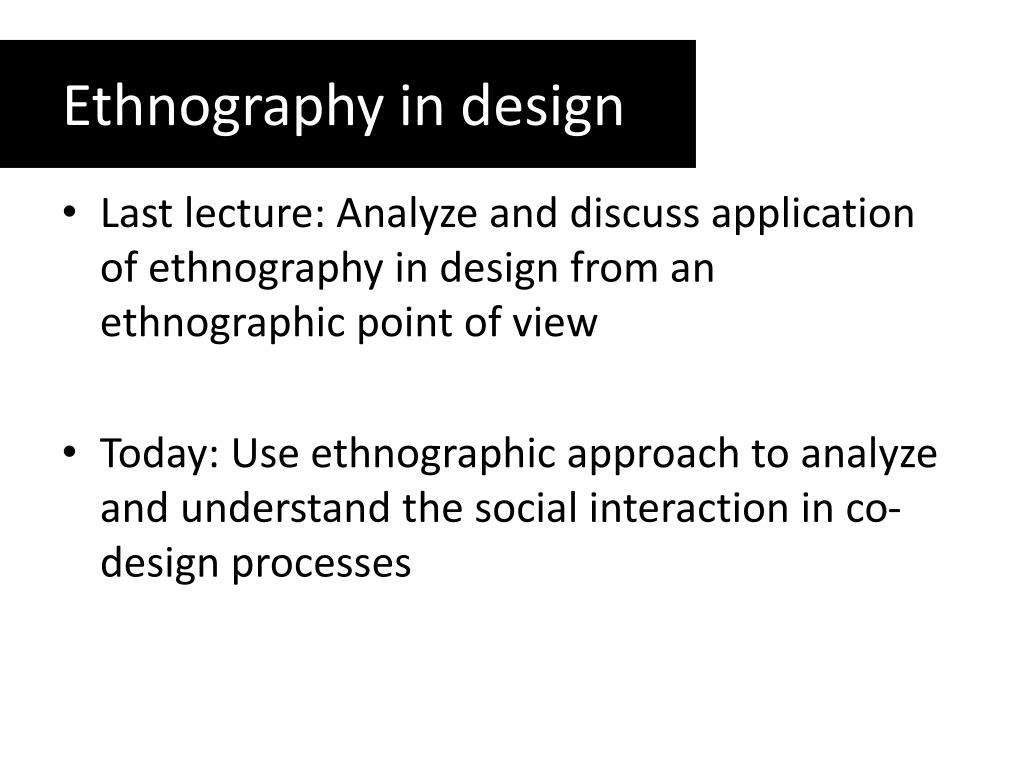 Ethnography in design

• Last lecture: Analyze and discuss application of ethnography in design from an ethnographic point of view

• Today: Use ethnographic approach to analyze and understand the social interaction in co-design processes